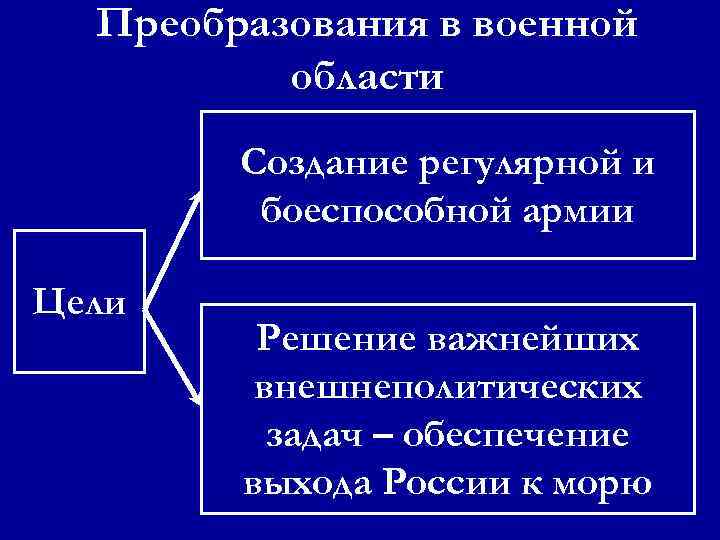 Преобразования в военной области

Цели

Создание регулярной и боеспособной армии

Решение важнейших внешнеполитических задач – обеспечение выхода России к морю